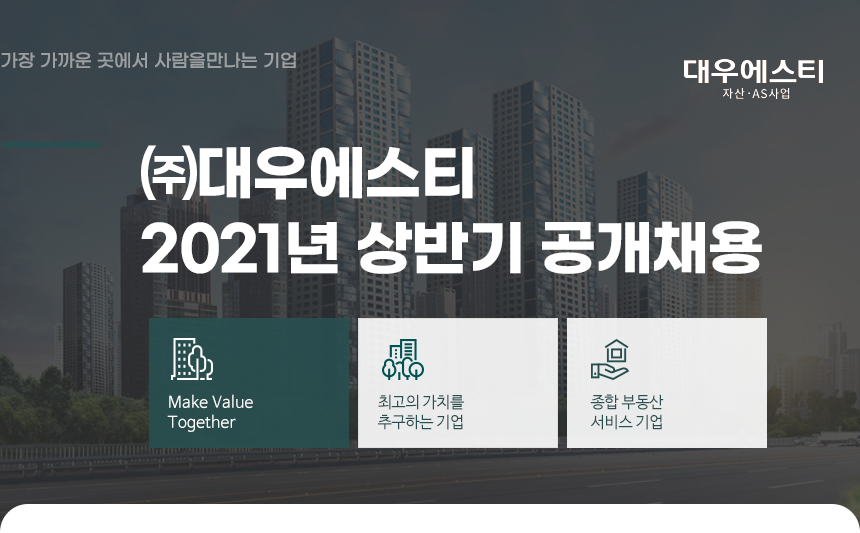 가장 가까운 곳에서 사람을만나는 기업

대우에스티
자산·AS사업

㈜대우에스티
2021년 상반기 공개채용

Make Value Together

최고의 가치를 추구하는 기업

종합 부동산 서비스 기업